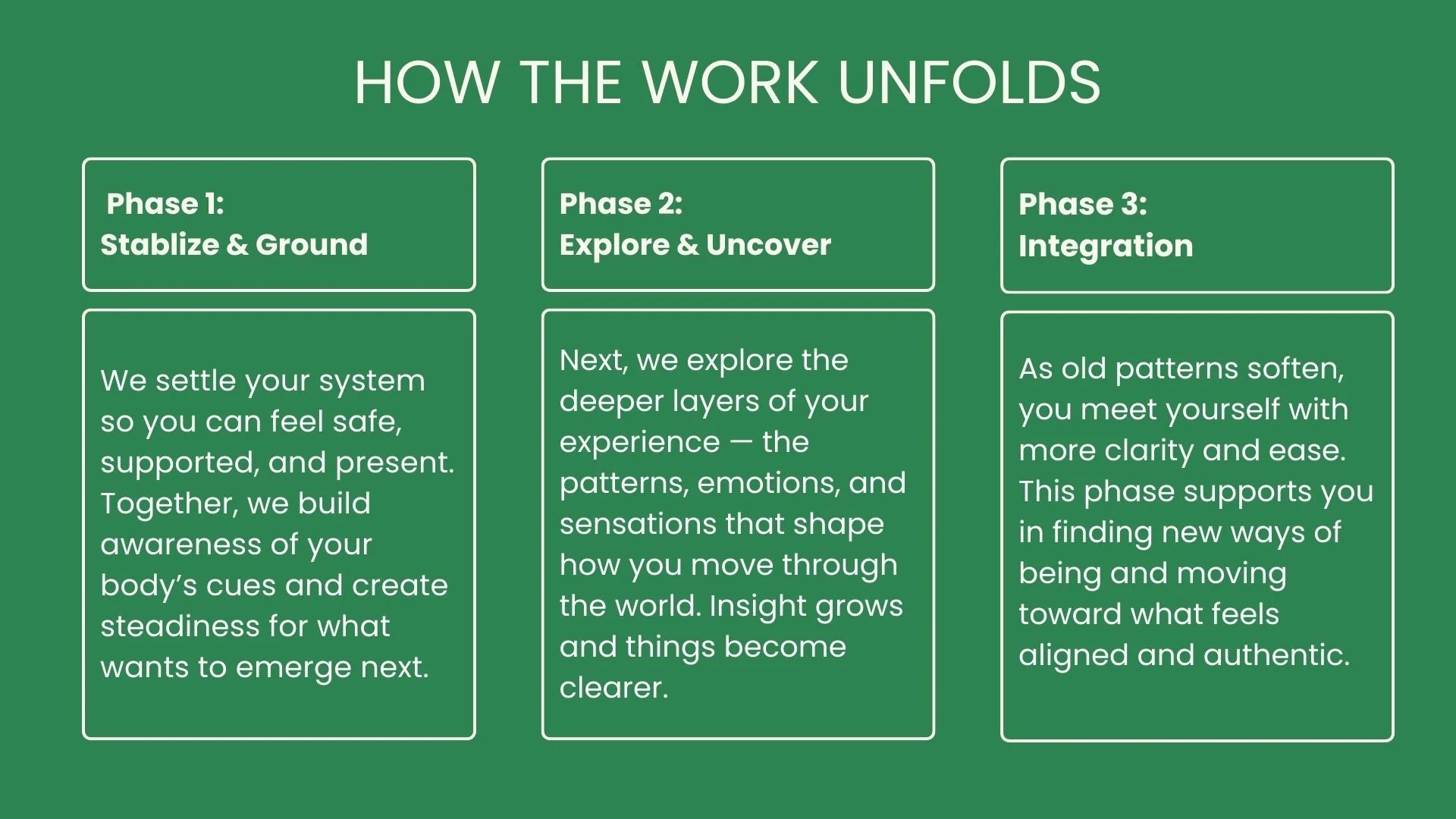 HOW THE WORK UNFOLDS

Phase 1:
Stablize & Ground

We settle your system so you can feel safe, supported, and present. Together, we build awareness of your body’s cues and create steadiness for what wants to emerge next.

Phase 2:
Explore & Uncover

Next, we explore the deeper layers of your experience — the patterns, emotions, and sensations that shape how you move through the world. Insight grows and things become clearer.

Phase 3:
Integration

As old patterns soften, you meet yourself with more clarity and ease. This phase supports you in finding new ways of being and moving toward what feels aligned and authentic.